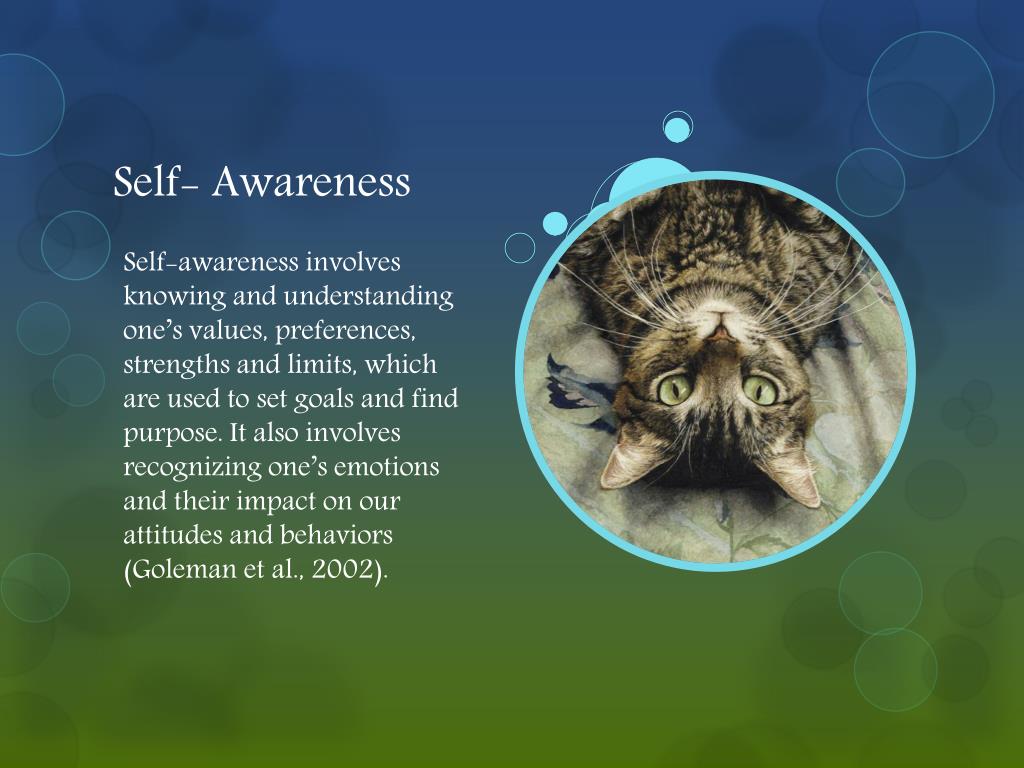 Self- Awareness

Self-awareness involves knowing and understanding one's values, preferences, strengths and limits, which are used to set goals and find purpose. It also involves recognizing one's emotions and their impact on our attitudes and behaviors (Goleman et al., 2002).